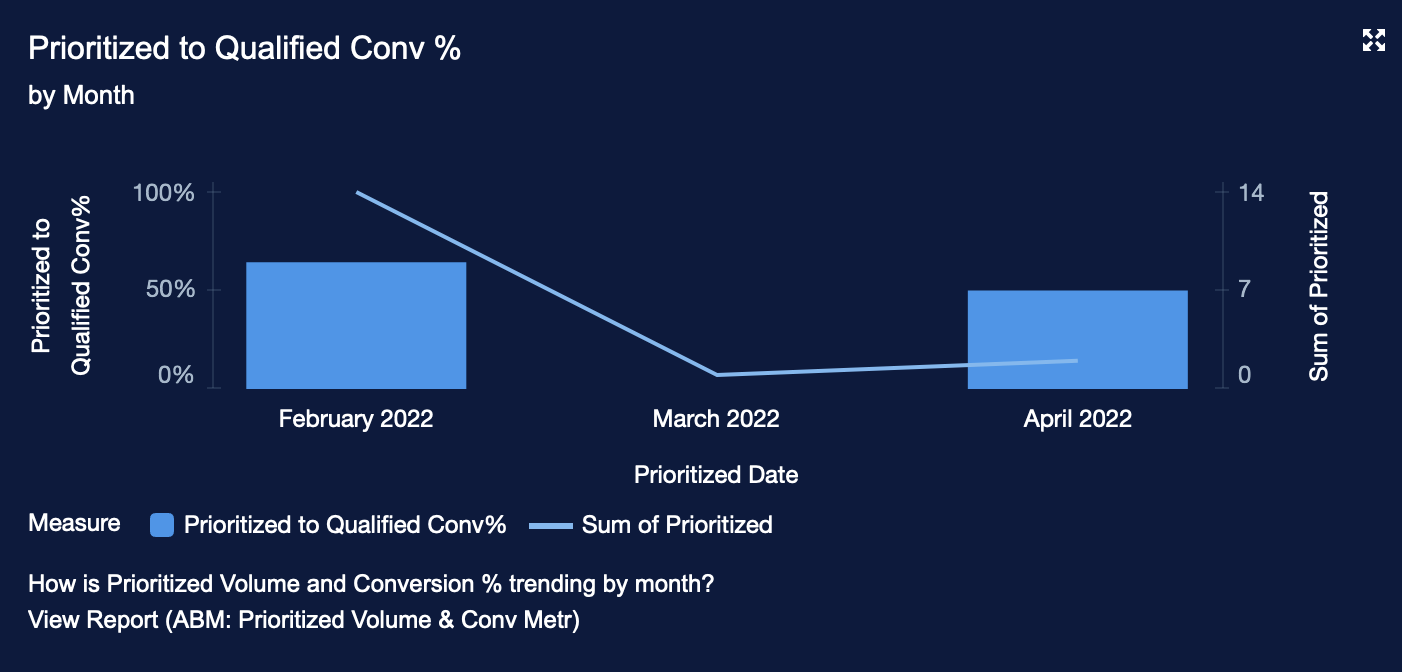 Prioritized to Qualified Conv %
by Month

Prioritized to Qualified Conv%

100%
50%
0%

14
7
0

Sum of Prioritized

February 2022
March 2022
April 2022

Prioritized Date

Measure
Prioritized to Qualified Conv%
Sum of Prioritized

How is Prioritized Volume and Conversion % trending by month?
View Report (ABM: Prioritized Volume & Conv Metr)